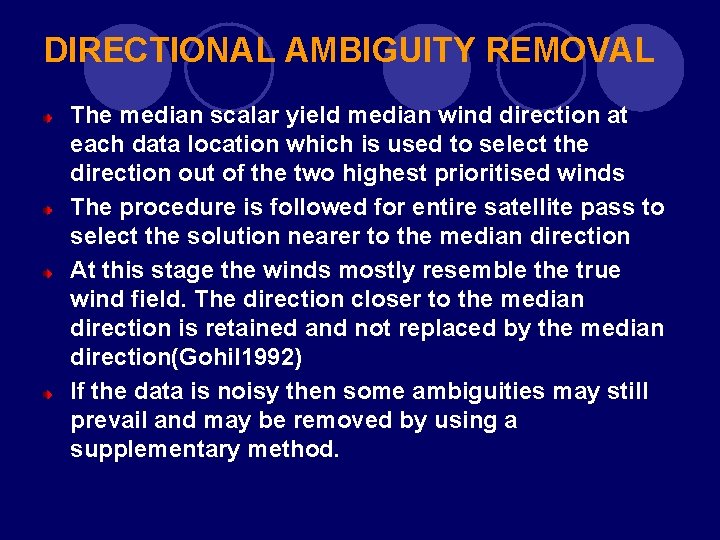 DIRECTIONAL AMBIGUITY REMOVAL

The median scalar yield median wind direction at each data location which is used to select the direction out of the two highest prioritised winds

The procedure is followed for entire satellite pass to select the solution nearer to the median direction

At this stage the winds mostly resemble the true wind field. The direction closer to the median direction is retained and not replaced by the median direction(Gohil1992)

If the data is noisy then some ambiguities may still prevail and may be removed by using a supplementary method.